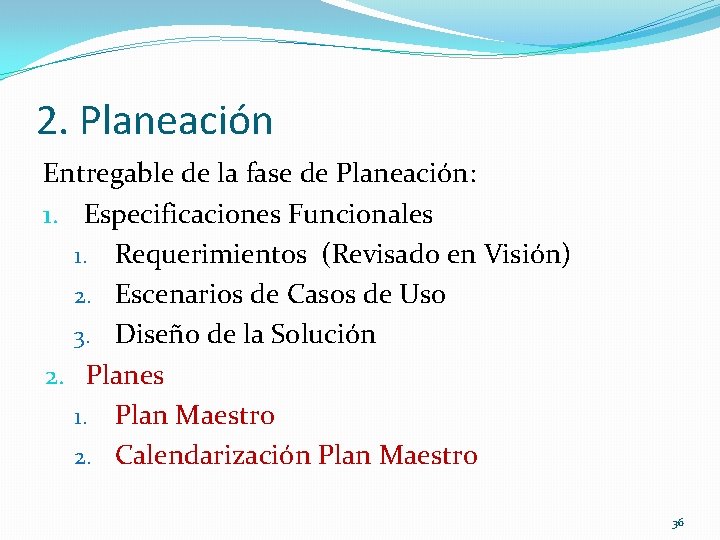 2. Planeación

Entregable de la fase de Planeación:

1. Especificaciones Funcionales
   1. Requerimientos (Revisado en Visión)
   2. Escenarios de Casos de Uso
   3. Diseño de la Solución
2. Planes
   1. Plan Maestro
   2. Calendarización Plan Maestro

36